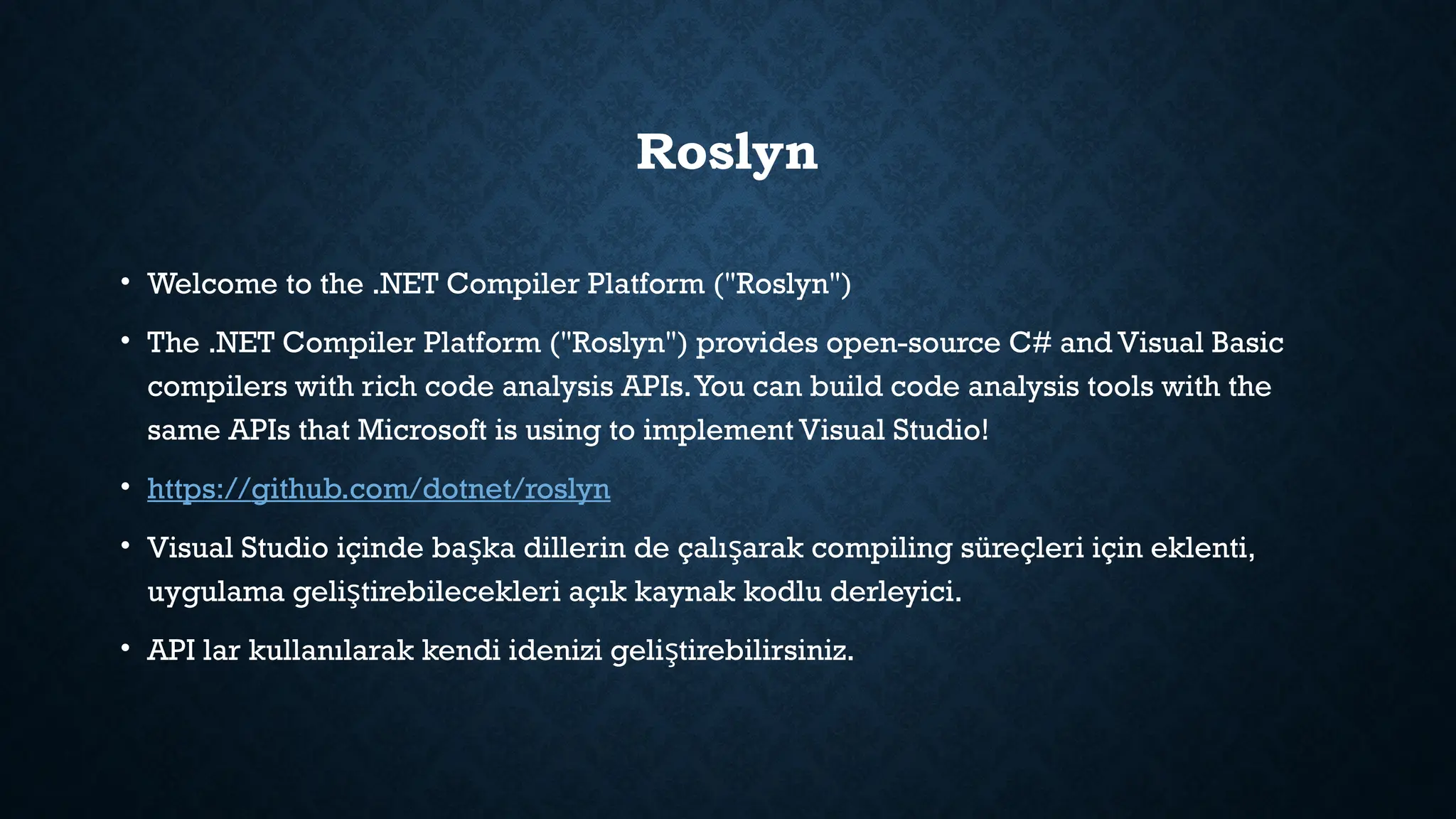 Roslyn

• Welcome to the .NET Compiler Platform ("Roslyn")

• The .NET Compiler Platform ("Roslyn") provides open-source C# and Visual Basic compilers with rich code analysis APIs. You can build code analysis tools with the same APIs that Microsoft is using to implement Visual Studio!

• https://github.com/dotnet/roslyn

• Visual Studio içinde başka dillerin de çalışarak compiling süreçleri için eklenti, uygulama geliştirebilecekleri açık kaynak kodlu derleyici.

• API lar kullanılarak kendi idenizi geliştirebilirsiniz.